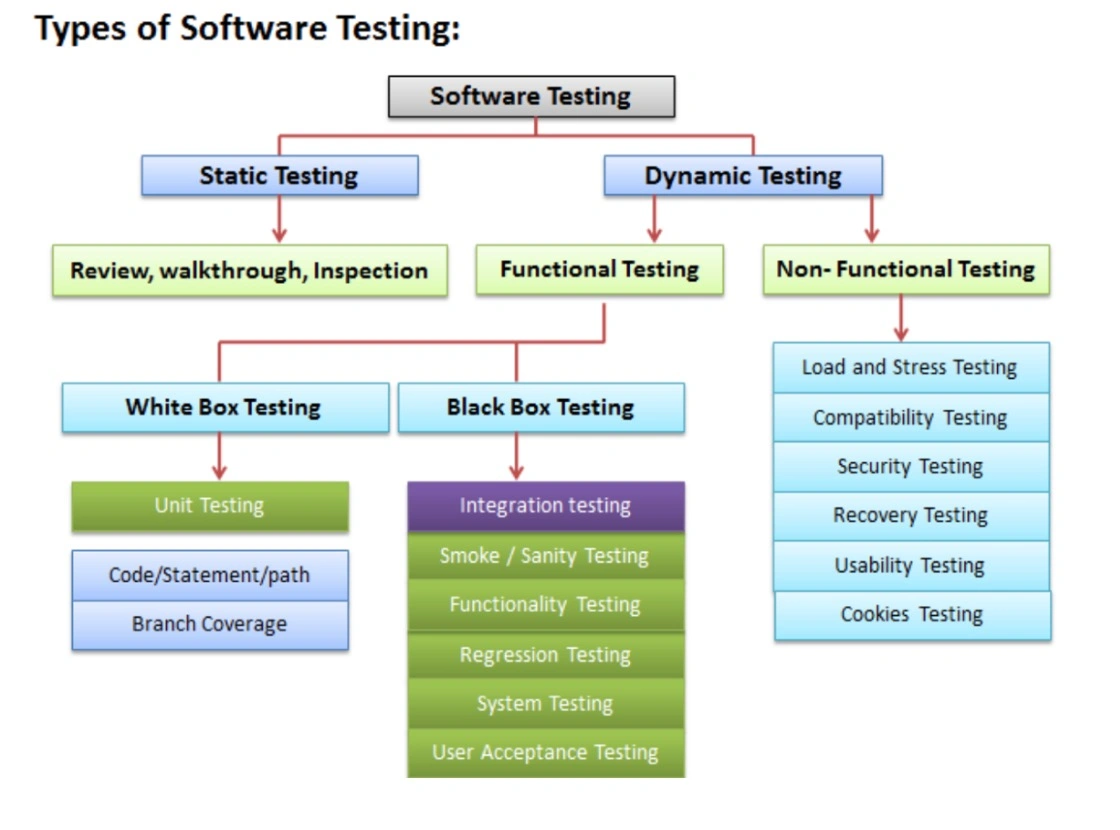 Types of Software Testing:

Software Testing

Static Testing

Dynamic Testing

Review, walkthrough, Inspection

Functional Testing

Non- Functional Testing

White Box Testing

Black Box Testing

Unit Testing

Code/Statement/path

Branch Coverage

Integration testing

Smoke / Sanity Testing

Functionality Testing

Regression Testing

System Testing

User Acceptance Testing

Load and Stress Testing

Compatibility Testing

Security Testing

Recovery Testing

Usability Testing

Cookies Testing